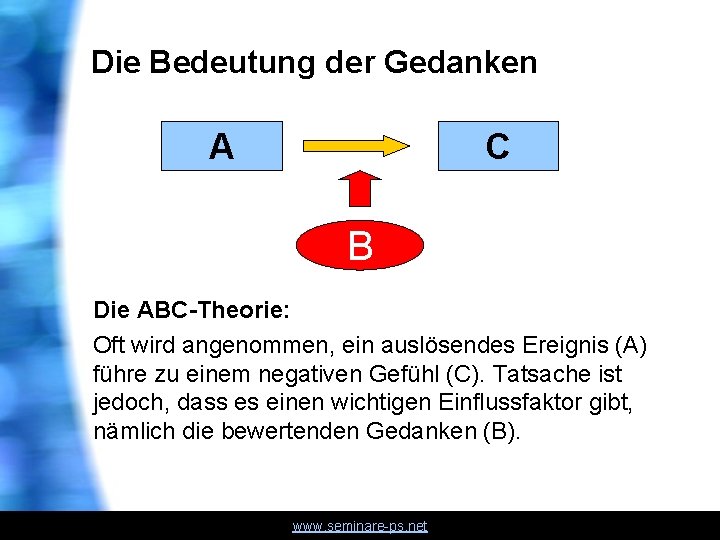 Die Bedeutung der Gedanken

A

C

B

Die ABC-Theorie:

Oft wird angenommen, ein auslösendes Ereignis (A) führe zu einem negativen Gefühl (C). Tatsache ist jedoch, dass es einen wichtigen Einflussfaktor gibt, nämlich die bewertenden Gedanken (B).

www.seminare-ps.net